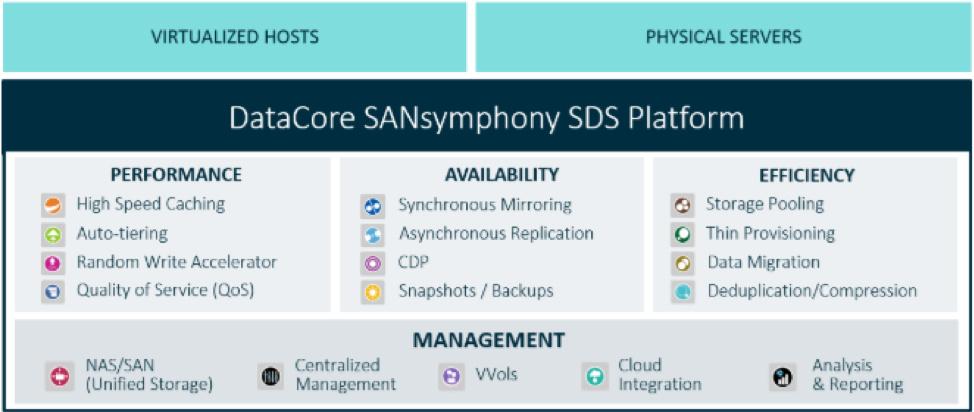 VIRTUALIZED HOSTS

PHYSICAL SERVERS

DataCore SANsymphony SDS Platform

PERFORMANCE
High Speed Caching
Auto-tiering
Random Write Accelerator
Quality of Service (QoS)

AVAILABILITY
Synchronous Mirroring
Asynchronous Replication
CDP
Snapshots / Backups

EFFICIENCY
Storage Pooling
Thin Provisioning
Data Migration
Deduplication/Compression

MANAGEMENT
NAS/SAN (Unified Storage)
Centralized Management
VVols
Cloud Integration
Analysis & Reporting